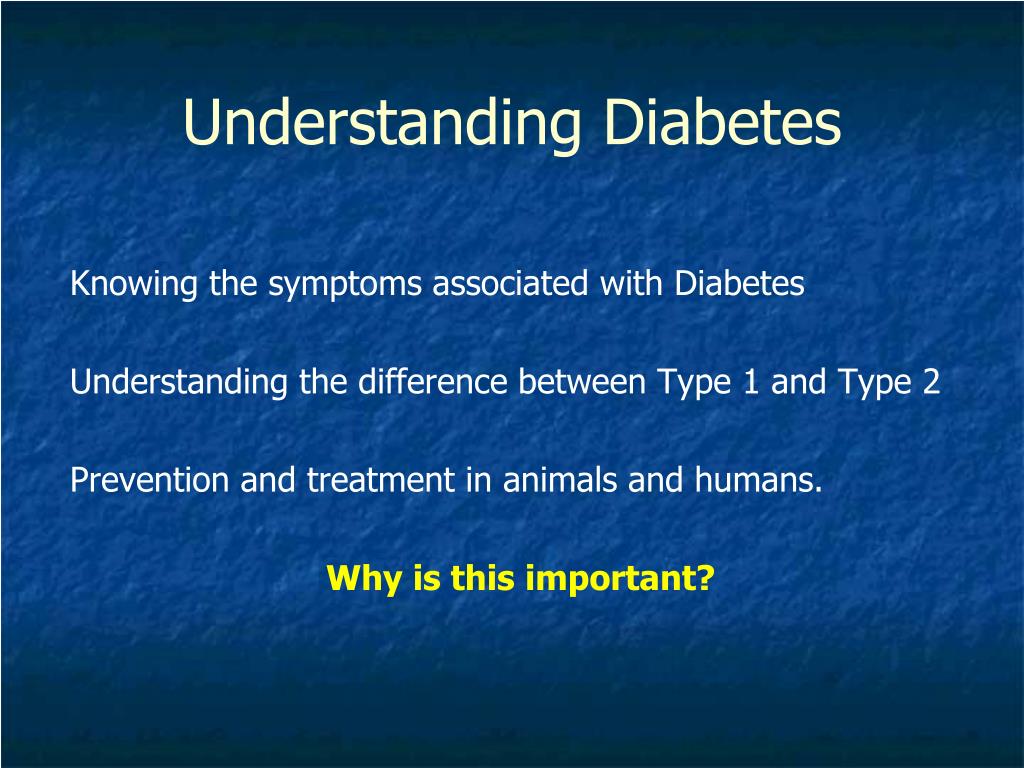 Understanding Diabetes

Knowing the symptoms associated with Diabetes

Understanding the difference between Type 1 and Type 2

Prevention and treatment in animals and humans.

Why is this important?